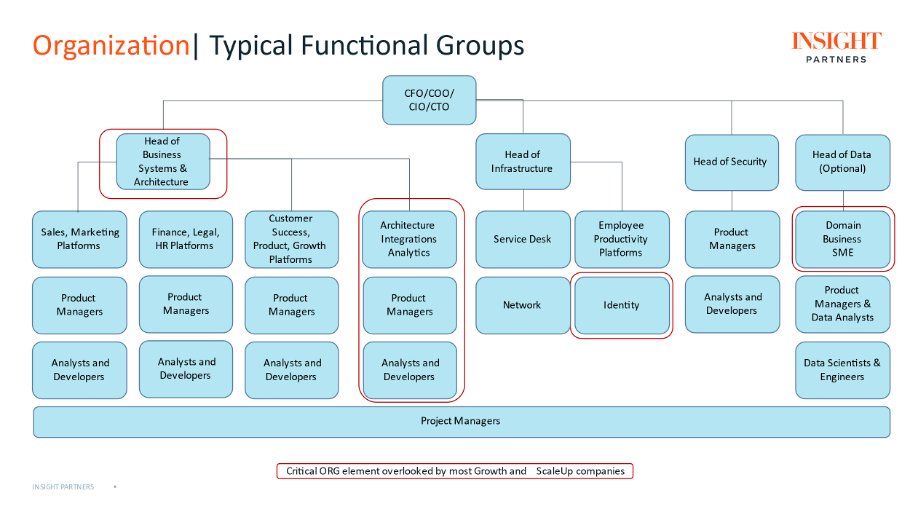 Organization| Typical Functional Groups

INSIGHT PARTNERS

CFO/COO/ CIO/CTO

Head of Business Systems & Architecture

Head of Infrastructure

Head of Security

Head of Data (Optional)

Sales, Marketing Platforms

Finance, Legal, HR Platforms

Customer Success, Product, Growth Platforms

Architecture Integrations Analytics

Service Desk

Employee Productivity Platforms

Product Managers

Domain Business SME

Product Managers

Product Managers

Product Managers

Product Managers

Network

Identity

Analysts and Developers

Product Managers & Data Analysts

Analysts and Developers

Analysts and Developers

Analysts and Developers

Analysts and Developers

Data Scientists & Engineers

Project Managers

Critical ORG element overlooked by most Growth and ScaleUp companies

INSIGHT PARTNERS